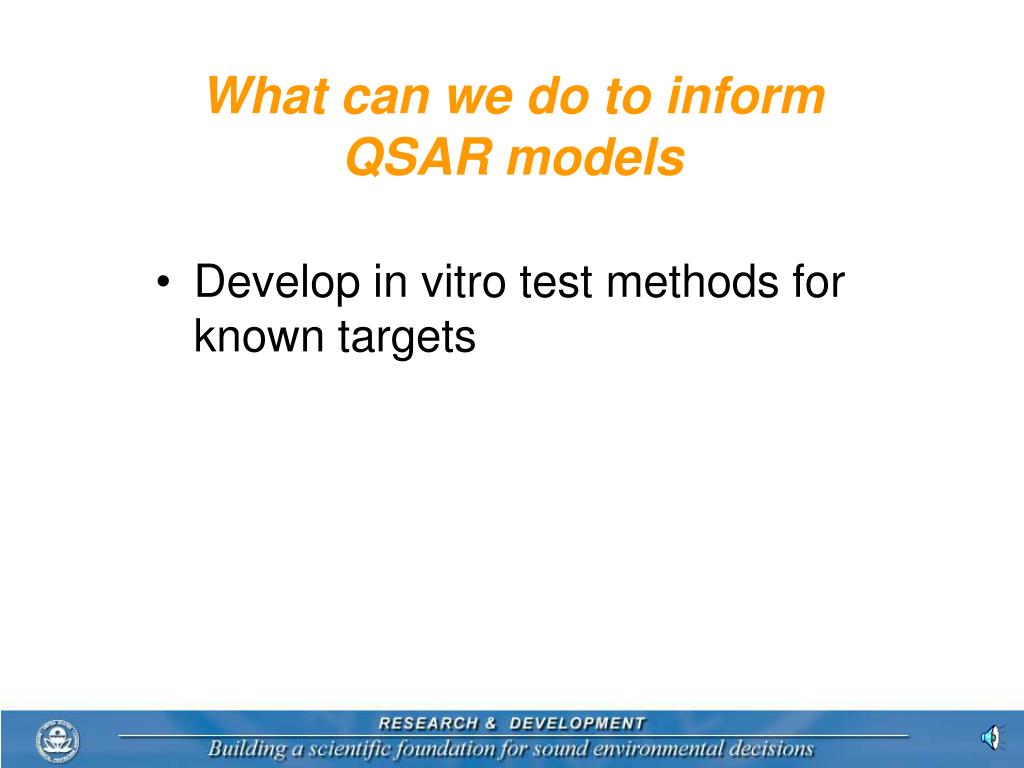 What can we do to inform QSAR models

• Develop in vitro test methods for known targets

RESEARCH & DEVELOPMENT
Building a scientific foundation for sound environmental decisions